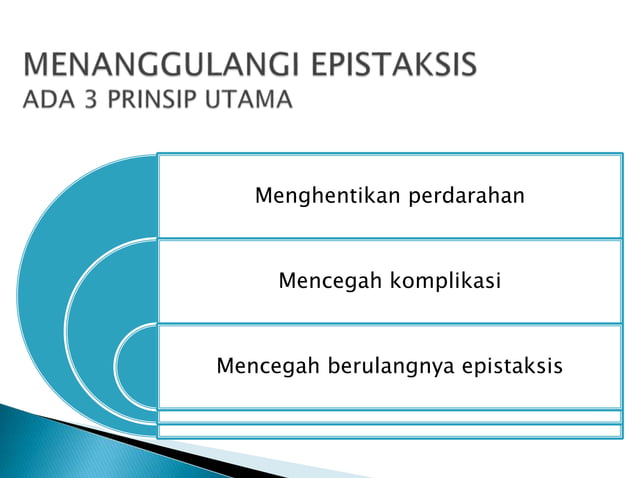 MENANGGULANGI EPISTAKSIS
ADA 3 PRINSIP UTAMA

Menghentikan perdarahan

Mencegah komplikasi

Mencegah berulangnya epistaksis